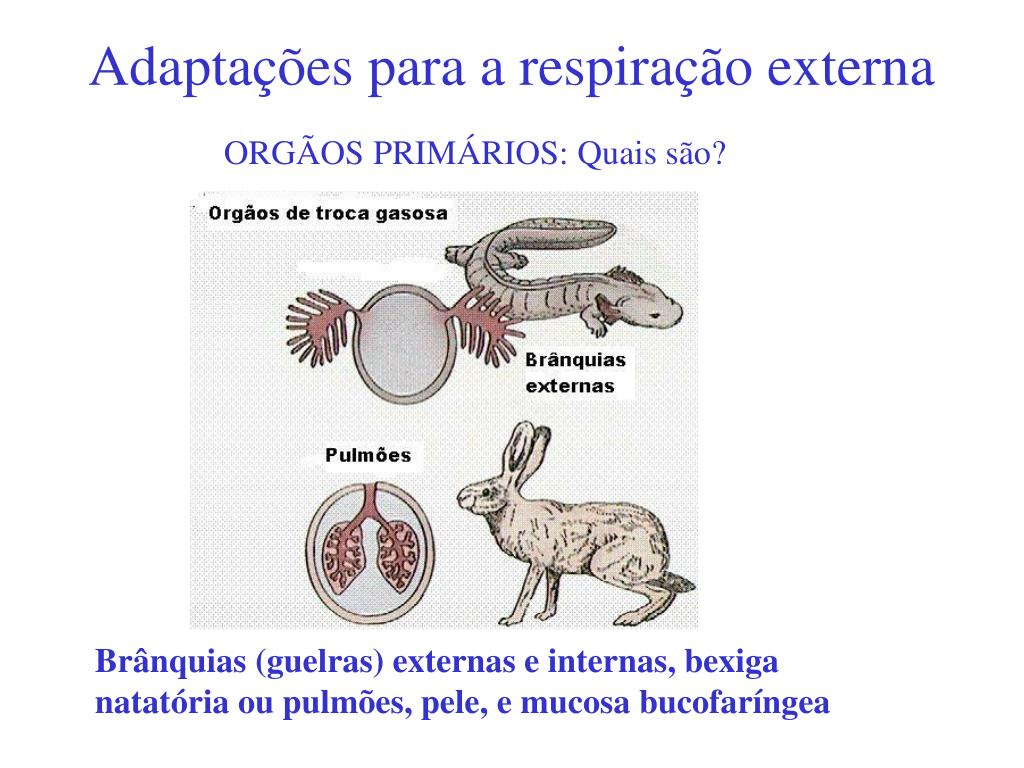 Adaptações para a respiração externa

ORGÃOS PRIMÁRIOS: Quais são?

Orgãos de troca gasosa

Brânquias externas

Pulmões

Brânquias (guelras) externas e internas, bexiga natatória ou pulmões, pele, e mucosa bucofaríngea